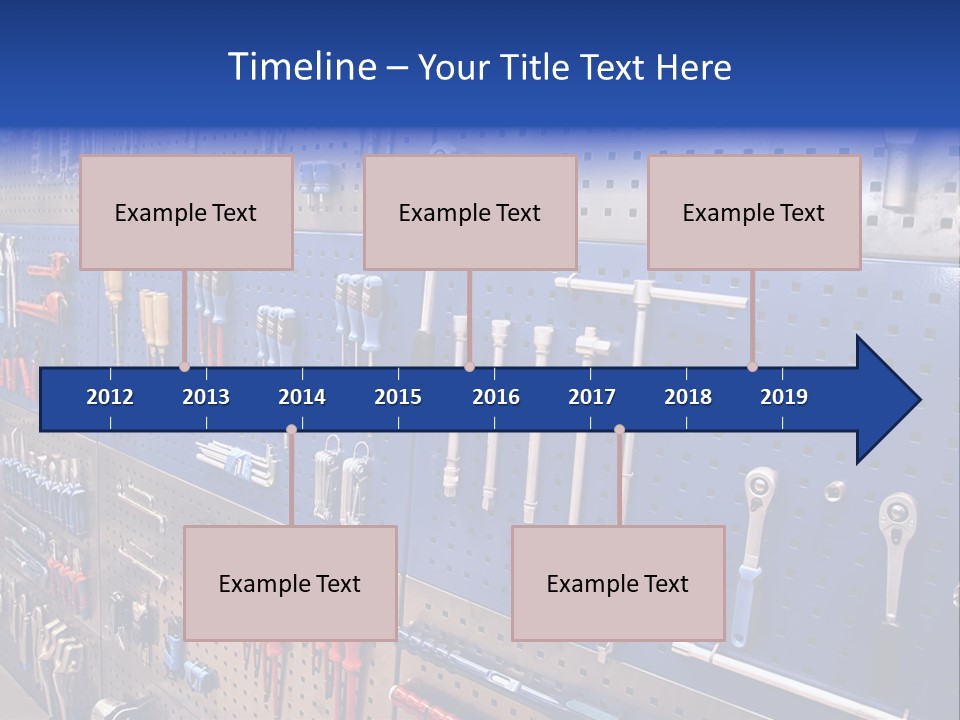 Timeline – Your Title Text Here

Example Text

Example Text

Example Text

2012 2013 2014 2015 2016 2017 2018 2019

Example Text

Example Text